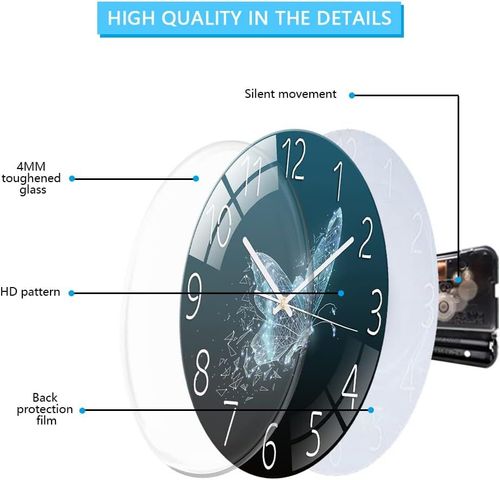 HIGH QUALITY IN THE DETAILS

Silent movement

4MM toughened glass

HD pattern

Back protection film

12
1
2
3
4
5
6
7
8
9
10
11